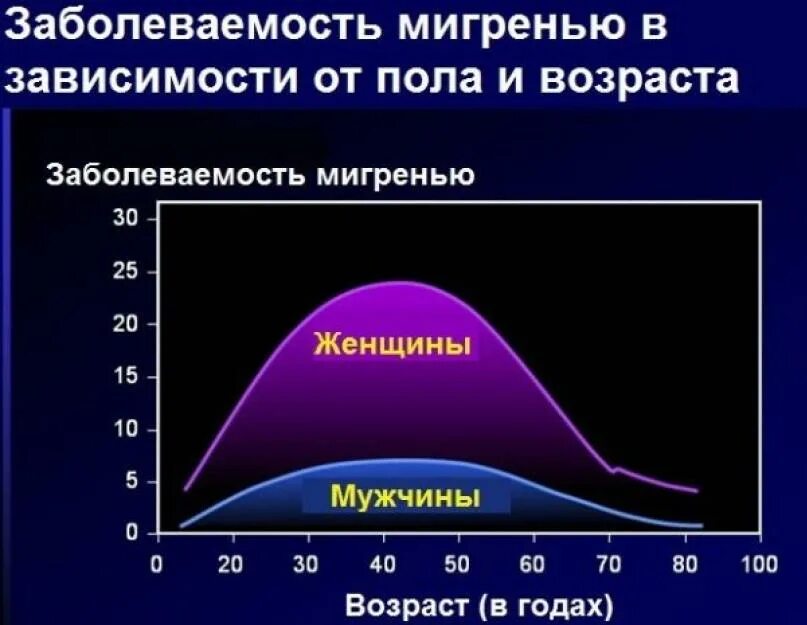 Заболеваемость мигренью в зависимости от пола и возраста

Заболеваемость мигренью

30
25
20
15
10
5
0

Женщины

Мужчины

0 20 30 40 50 60 70 80 100

Возраст (в годах)